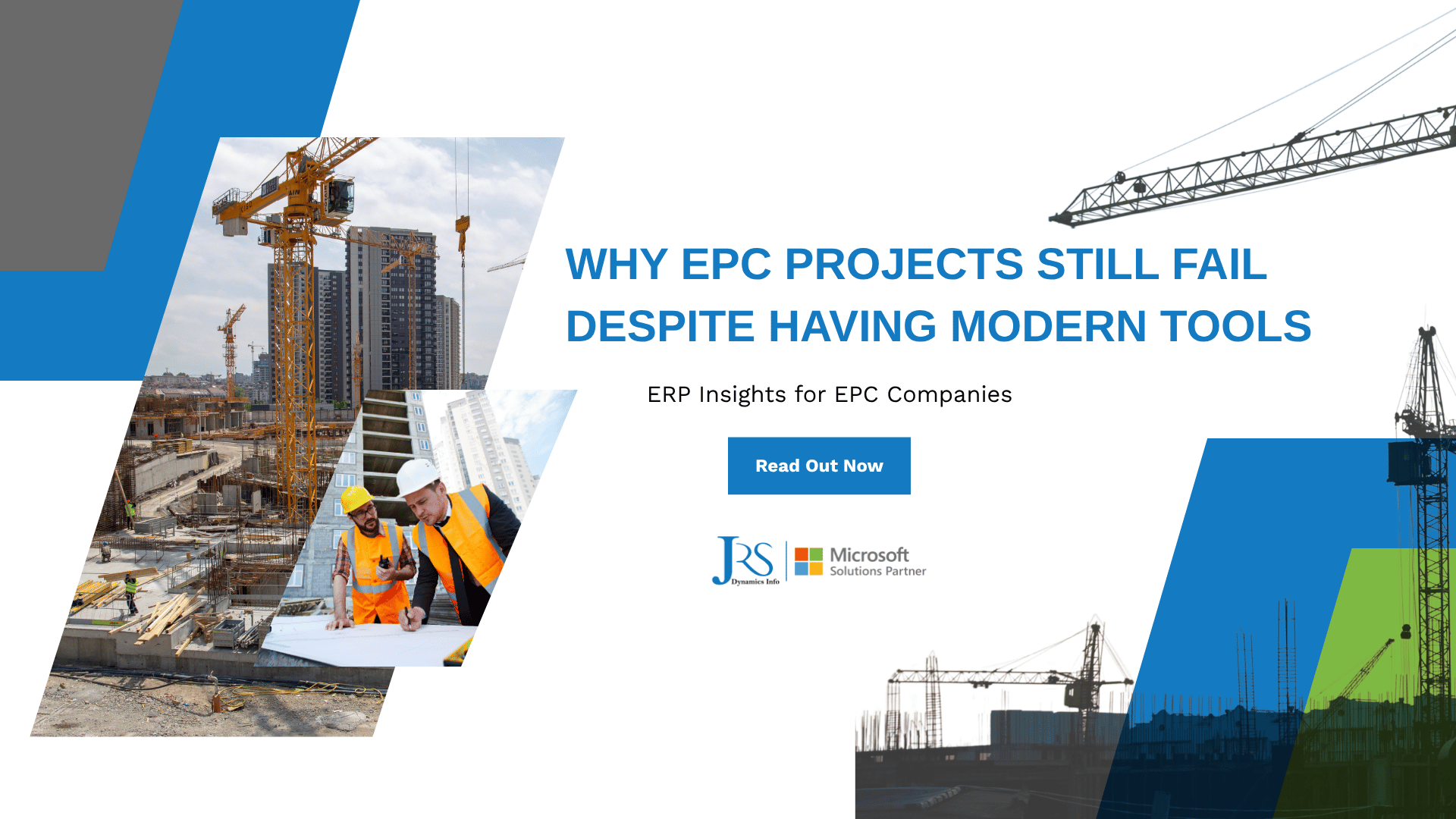 WHY EPC PROJECTS STILL FAIL DESPITE HAVING MODERN TOOLS

ERP Insights for EPC Companies

Read Out Now

JRS Dynamics Info

Microsoft Solutions Partner